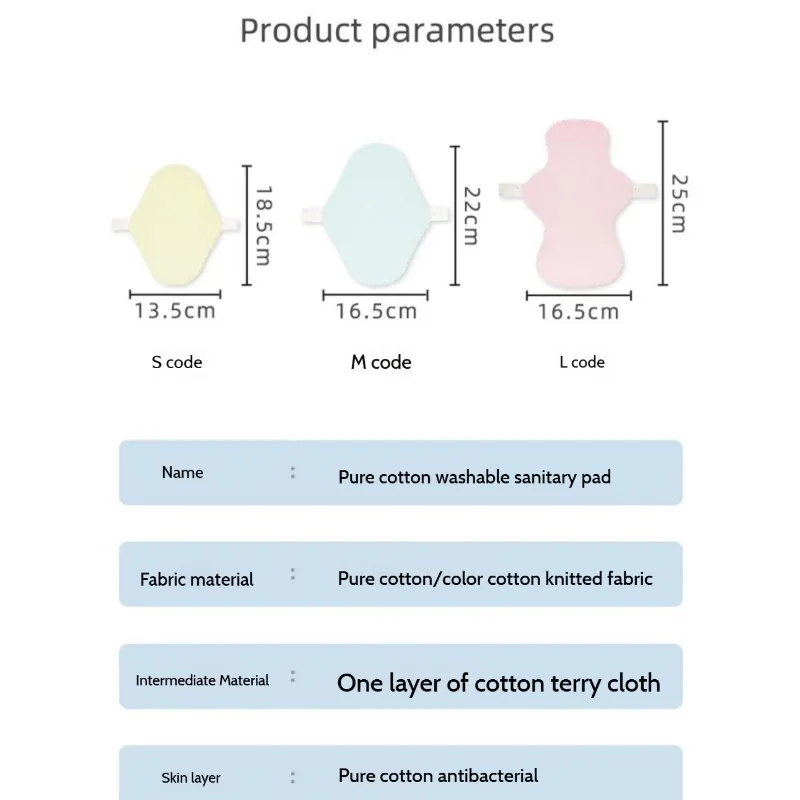 Product parameters

18.5cm
13.5cm
S code

22cm
16.5cm
M code

25cm
16.5cm
L code

Name : Pure cotton washable sanitary pad

Fabric material : Pure cotton/color cotton knitted fabric

Intermediate Material : One layer of cotton terry cloth

Skin layer : Pure cotton antibacterial